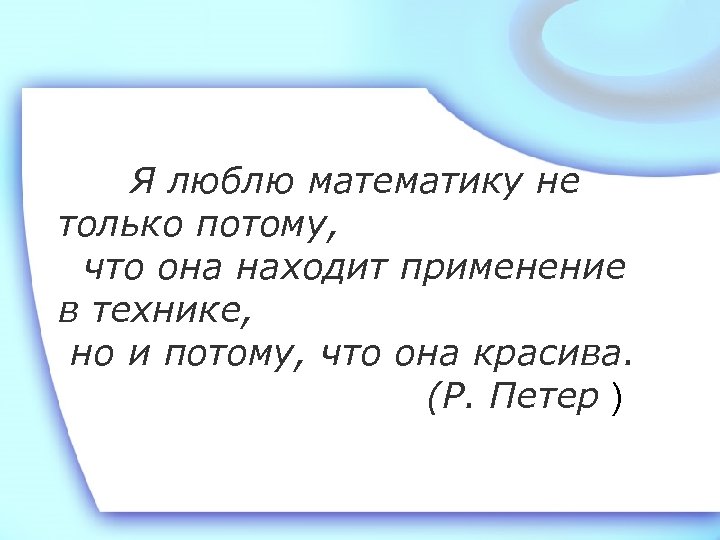 Я люблю математику не только потому,
что она находит применение в технике,
но и потому, что она красива.
(Р. Петер )